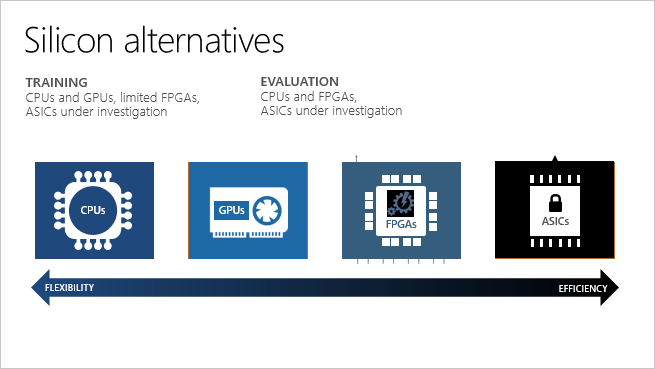 Silicon alternatives

TRAINING
CPUs and GPUs, limited FPGAs, ASICs under investigation

EVALUATION
CPUs and FPGAs, ASICs under investigation

CPUs

GPUs

FPGAs

ASICs

FLEXIBILITY

EFFICIENCY